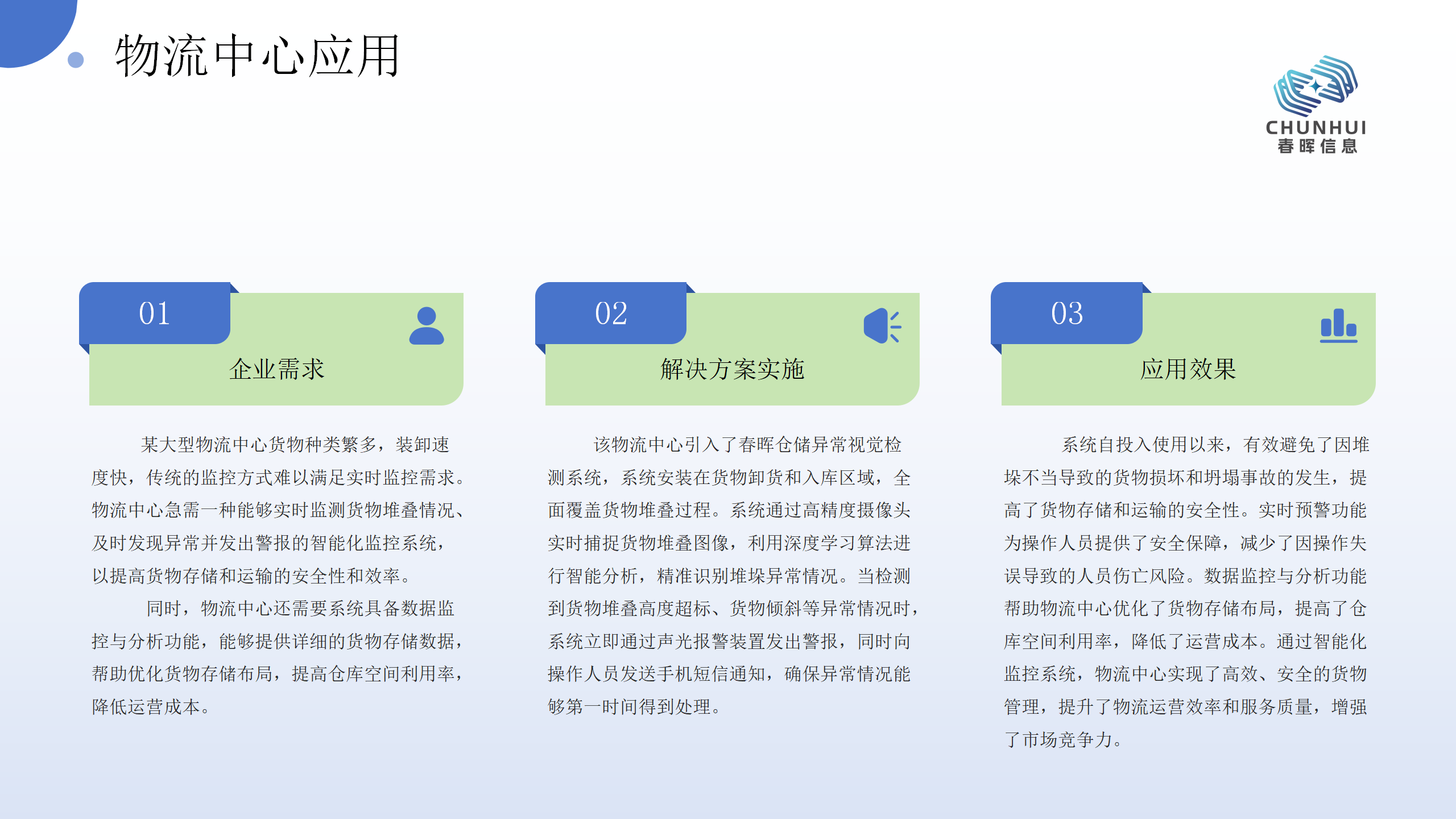 物流中心应用

CHUNHUI
春晖信息

01
企业需求

某大型物流中心货物种类繁多，装卸速度快，传统的监控方式难以满足实时监控需求。物流中心急需一种能够实时监测货物堆叠情况、及时发现异常并发出警报的智能化监控系统，以提高货物存储和运输的安全性和效率。

同时，物流中心还需要系统具备数据监控与分析功能，能够提供详细的货物存储数据，帮助优化货物存储布局，提高仓库空间利用率，降低运营成本。

02
解决方案实施

该物流中心引入了春晖仓储异常视觉检测系统，系统安装在货物卸货和入库区域，全面覆盖货物堆叠过程。系统通过高精度摄像头实时捕捉货物堆叠图像，利用深度学习算法进行智能分析，精准识别堆垛异常情况。当检测到货物堆叠高度超标、货物倾斜等异常情况时，系统立即通过声光报警装置发出警报，同时向操作人员发送手机短信通知，确保异常情况能够第一时间得到处理。

03
应用效果

系统自投入使用以来，有效避免了因堆垛不当导致的货物损坏和坍塌事故的发生，提高了货物存储和运输的安全性。实时预警功能为操作人员提供了安全保障，减少了因操作失误导致的人员伤亡风险。数据监控与分析功能帮助物流中心优化了货物存储布局，提高了仓库空间利用率，降低了运营成本。通过智能化监控系统，物流中心实现了高效、安全的货物管理，提升了物流运营效率和服务质量，增强了市场竞争力。